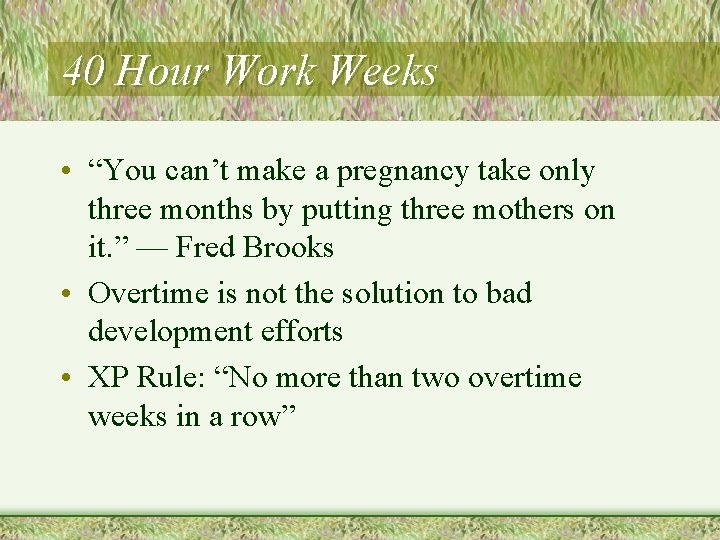 40 Hour Work Weeks

• “You can’t make a pregnancy take only three months by putting three mothers on it.” — Fred Brooks
• Overtime is not the solution to bad development efforts
• XP Rule: “No more than two overtime weeks in a row”